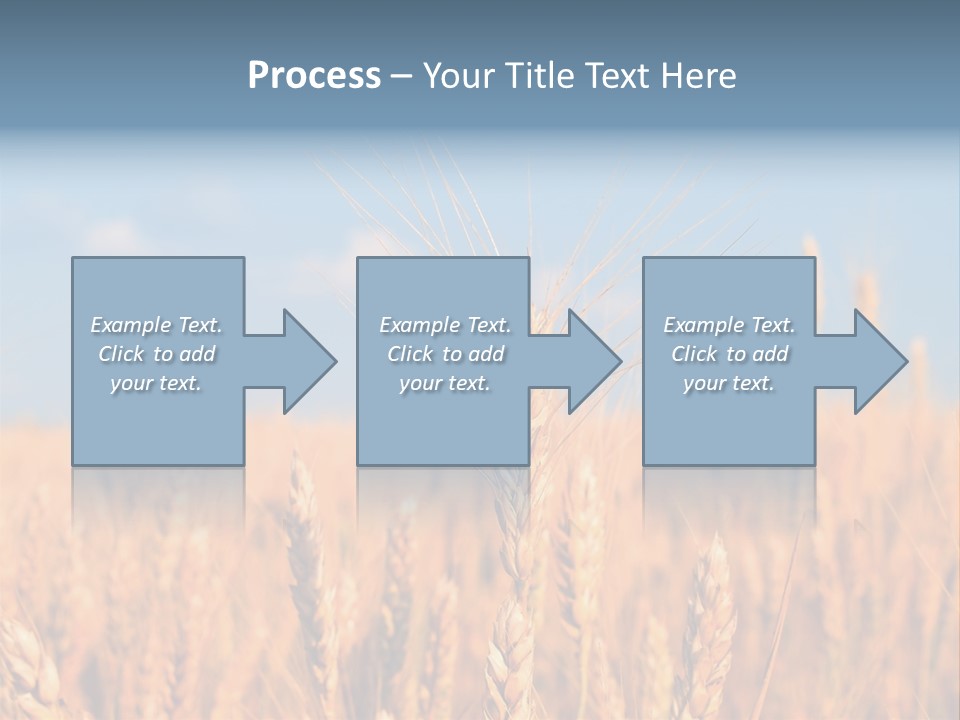 Process – Your Title Text Here

Example Text. Click to add your text.

Example Text. Click to add your text.

Example Text. Click to add your text.